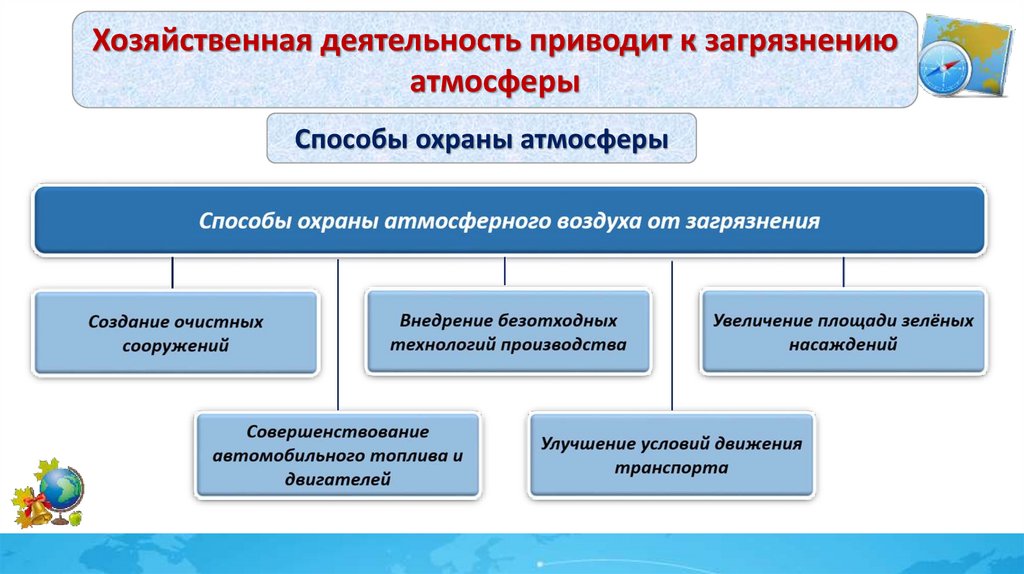 Хозяйственная деятельность приводит к загрязнению атмосферы

Способы охраны атмосферы

Способы охраны атмосферного воздуха от загрязнения

Создание очистных сооружений

Внедрение безотходных технологий производства

Увеличение площади зелёных насаждений

Совершенствование автомобильного топлива и двигателей

Улучшение условий движения транспорта